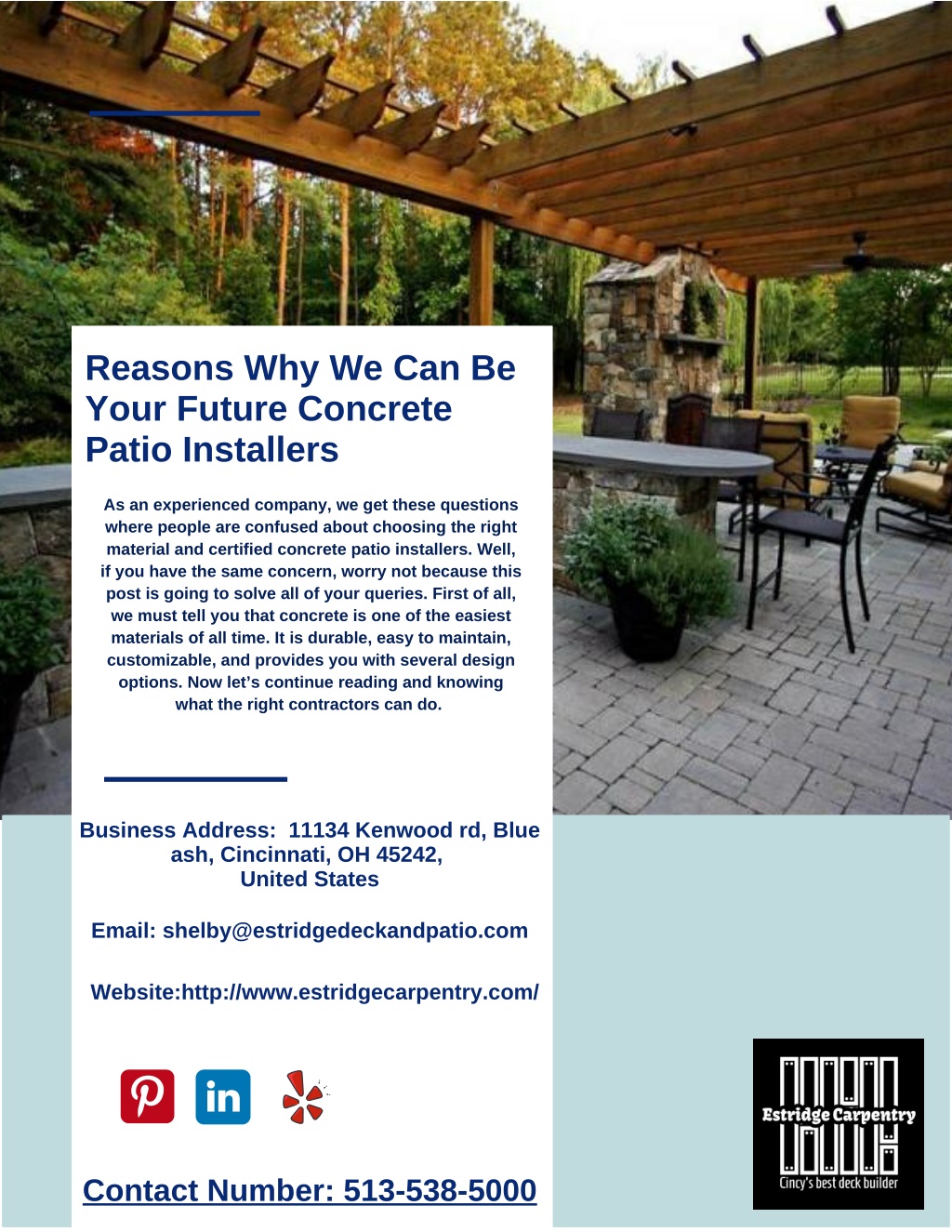 Reasons Why We Can Be Your Future Concrete Patio Installers

As an experienced company, we get these questions where people are confused about choosing the right material and certified concrete patio installers. Well, if you have the same concern, worry not because this post is going to solve all of your queries. First of all, we must tell you that concrete is one of the easiest materials of all time. It is durable, easy to maintain, customizable, and provides you with several design options. Now let's continue reading and knowing what the right contractors can do.

Business Address: 11134 Kenwood rd, Blue ash, Cincinnati, OH 45242, United States

Email: shelby@estridgedeckandpatio.com

Website:http://www.estridgecarpentry.com/

in

Contact Number: 513-538-5000

Estridge Carpentry
Cincy's best deck builder